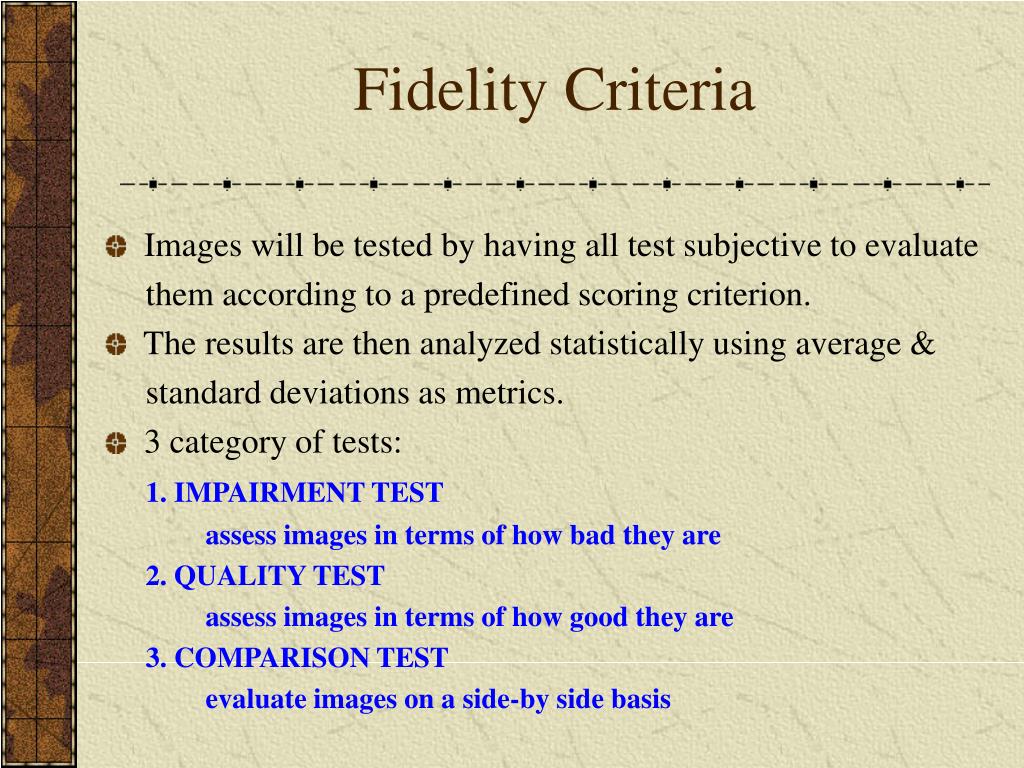 Fidelity Criteria

Images will be tested by having all test subjective to evaluate them according to a predefined scoring criterion.

The results are then analyzed statistically using average & standard deviations as metrics.

3 category of tests:

1. IMPAIRMENT TEST

assess images in terms of how bad they are

2. QUALITY TEST

assess images in terms of how good they are

3. COMPARISON TEST

evaluate images on a side-by side basis